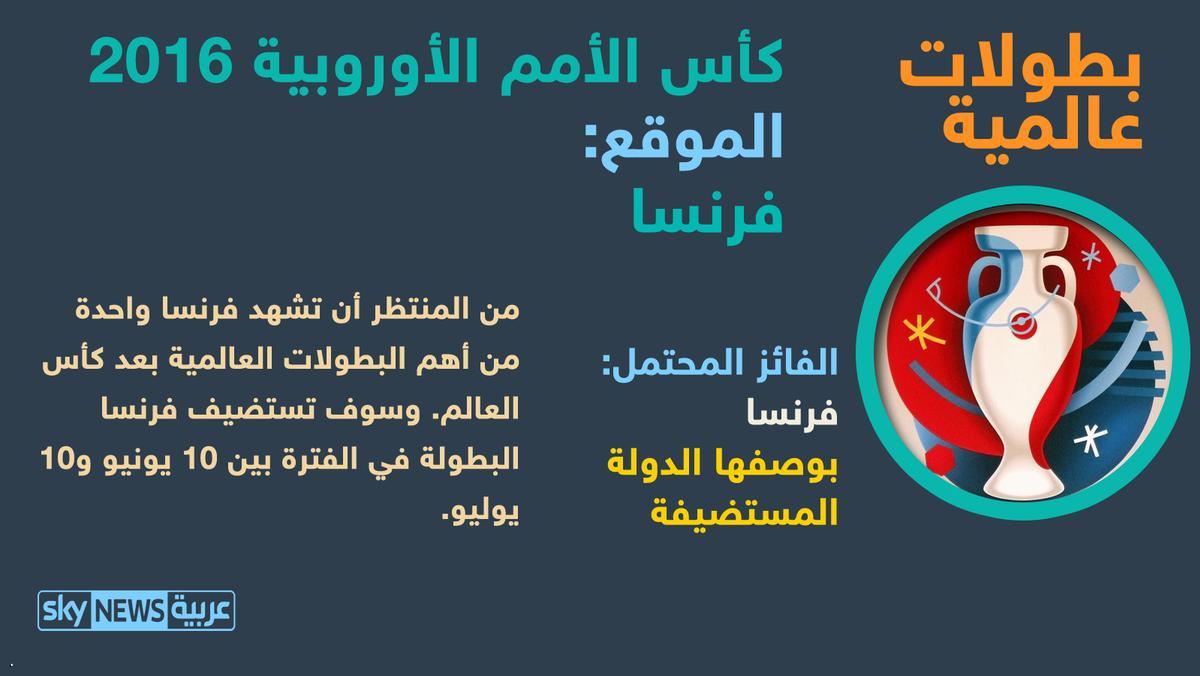 بطولات عالمية

كأس الأمم الأوروبية 2016
الموقع:
فرنسا

الفائز المحتمل:
فرنسا
بوصفها الدولة المستضيفة

من المنتظر أن تشهد فرنسا واحدة من أهم البطولات العالمية بعد كأس العالم. وسوف تستضيف فرنسا البطولة في الفترة بين 10 يونيو و10 يوليو.

sky NEWS عربية